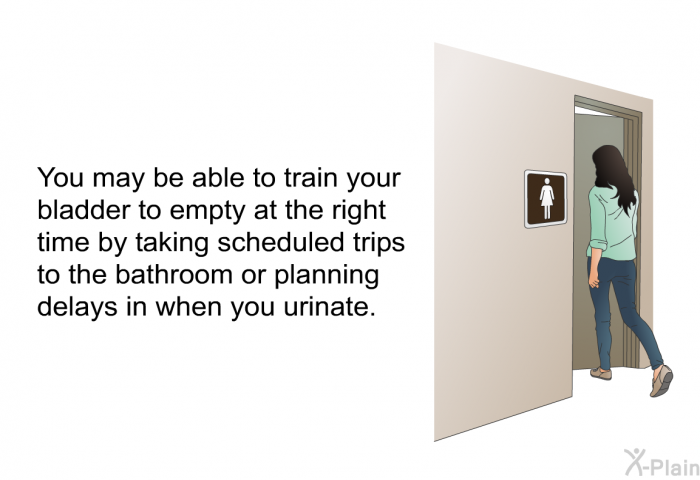 You may be able to train your bladder to empty at the right time by taking scheduled trips to the bathroom or planning delays in when you urinate.

X-Plain